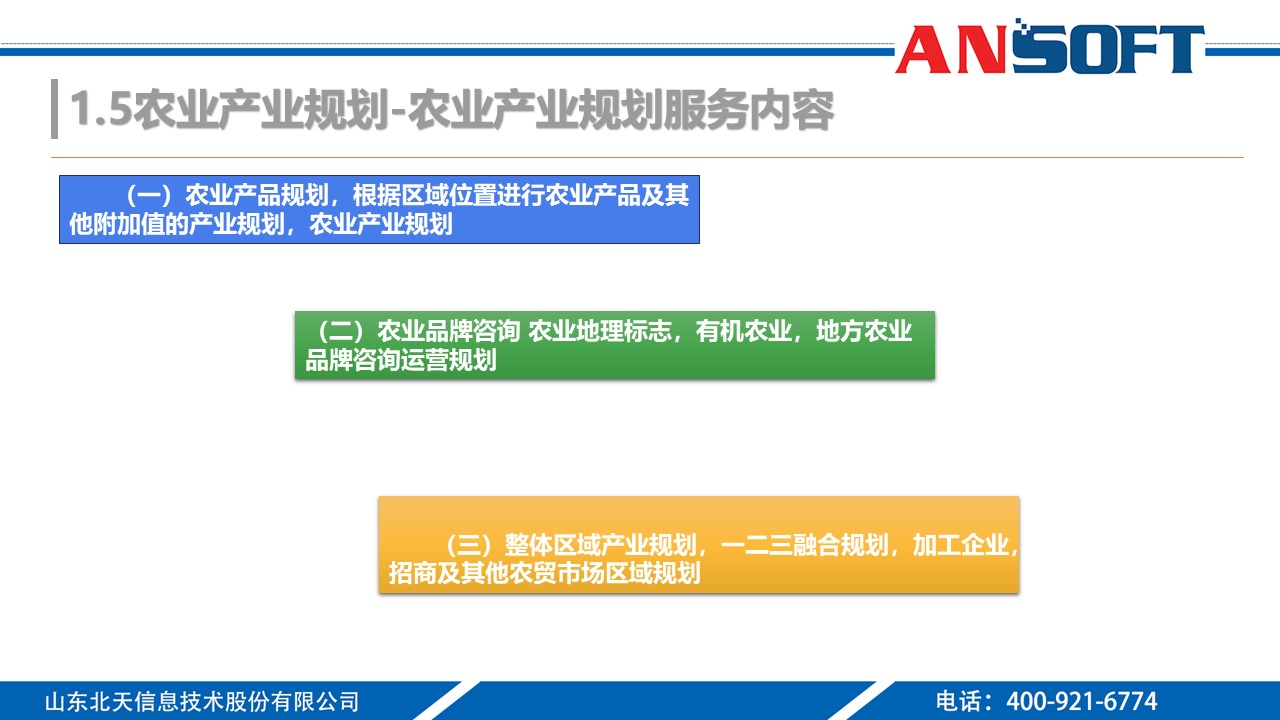 ANSOFT

1.5农业产业规划-农业产业规划服务内容

（一）农业产品规划，根据区域位置进行农业产品及其他附加值的产业规划，农业产业规划

（二）农业品牌咨询 农业地理标志，有机农业，地方农业品牌咨询运营规划

（三）整体区域产业规划，一二三融合规划，加工企业，招商及其他农贸市场区域规划

山东北天信息技术股份有限公司

电话：400-921-6774